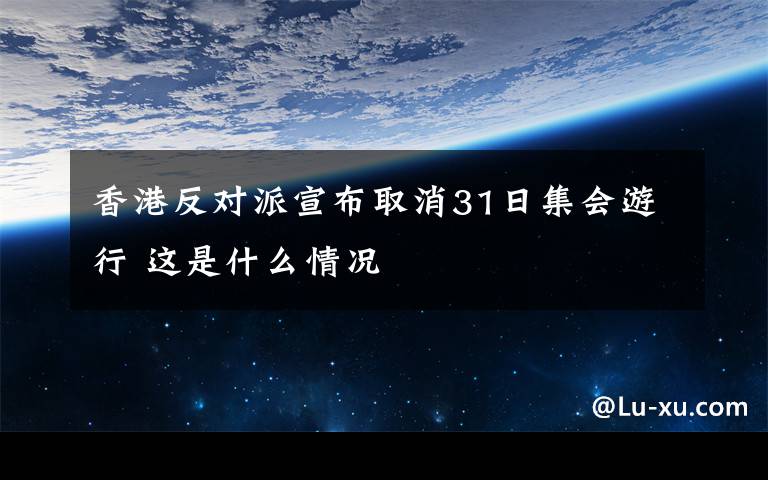 香港反对派宣布取消31日集会游行 这是什么情况

@Lu-xu.com